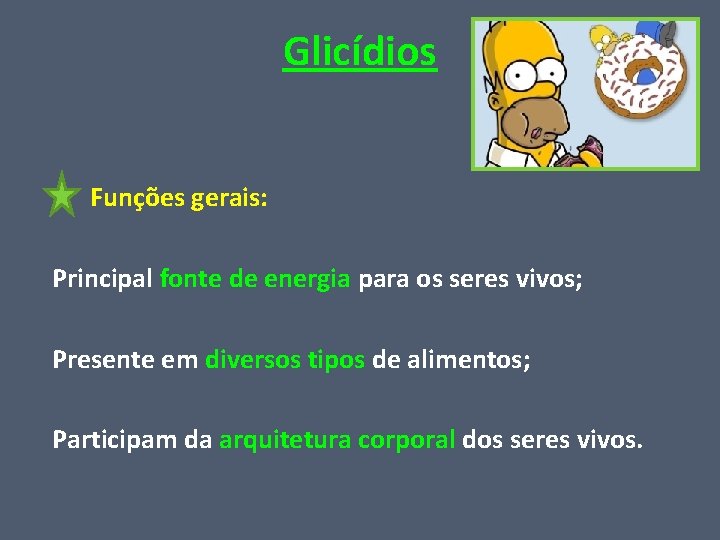 Glicídios

Funções gerais:

Principal fonte de energia para os seres vivos;

Presente em diversos tipos de alimentos;

Participam da arquitetura corporal dos seres vivos.